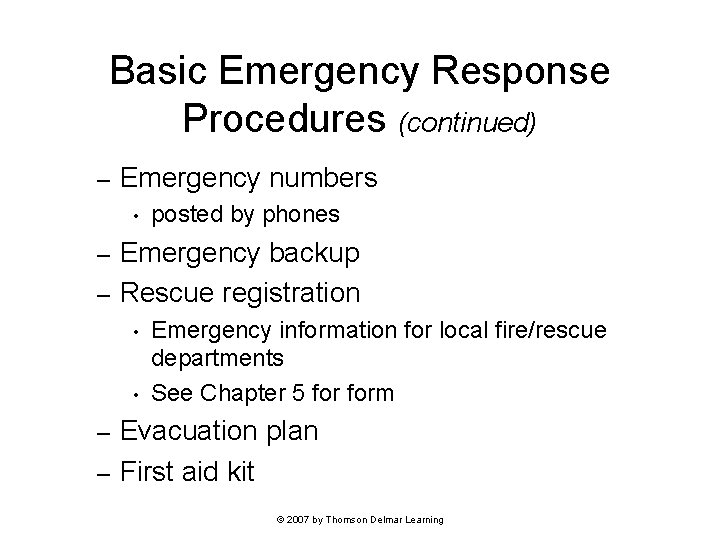 Basic Emergency Response Procedures (continued)

– Emergency numbers
• posted by phones
– Emergency backup
– Rescue registration
• Emergency information for local fire/rescue departments
• See Chapter 5 for form
– Evacuation plan
– First aid kit

© 2007 by Thomson Delmar Learning